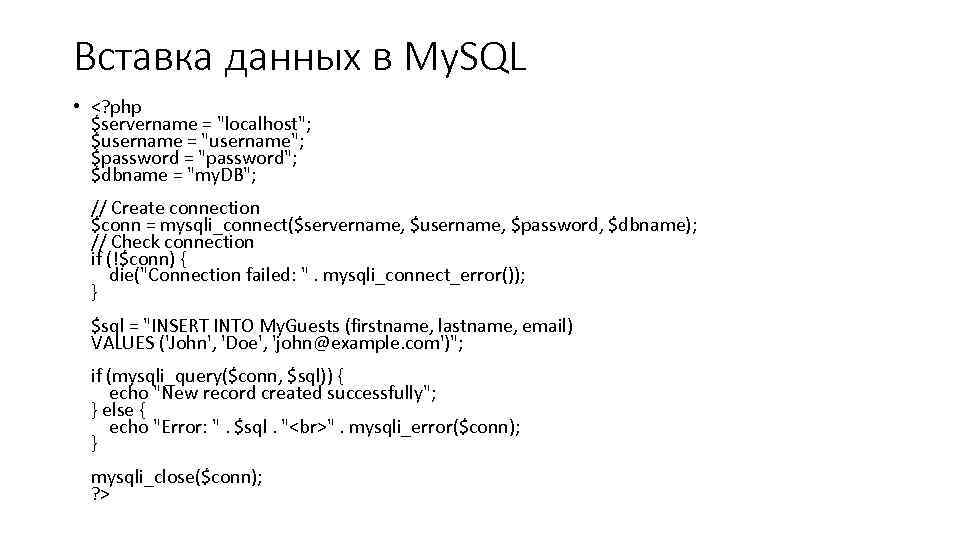 Вставка данных в MySQL

• <?php
$servername = "localhost";
$username = "username";
$password = "password";
$dbname = "myDB";

// Create connection
$conn = mysqli_connect($servername, $username, $password, $dbname);
// Check connection
if (!$conn) {
die("Connection failed: " . mysqli_connect_error());
}

$sql = "INSERT INTO MyGuests (firstname, lastname, email)
VALUES ('John', 'Doe', 'john@example.com')";

if (mysqli_query($conn, $sql)) {
echo "New record created successfully";
} else {
echo "Error: " . $sql . "<br>" . mysqli_error($conn);
}

mysqli_close($conn);
?>